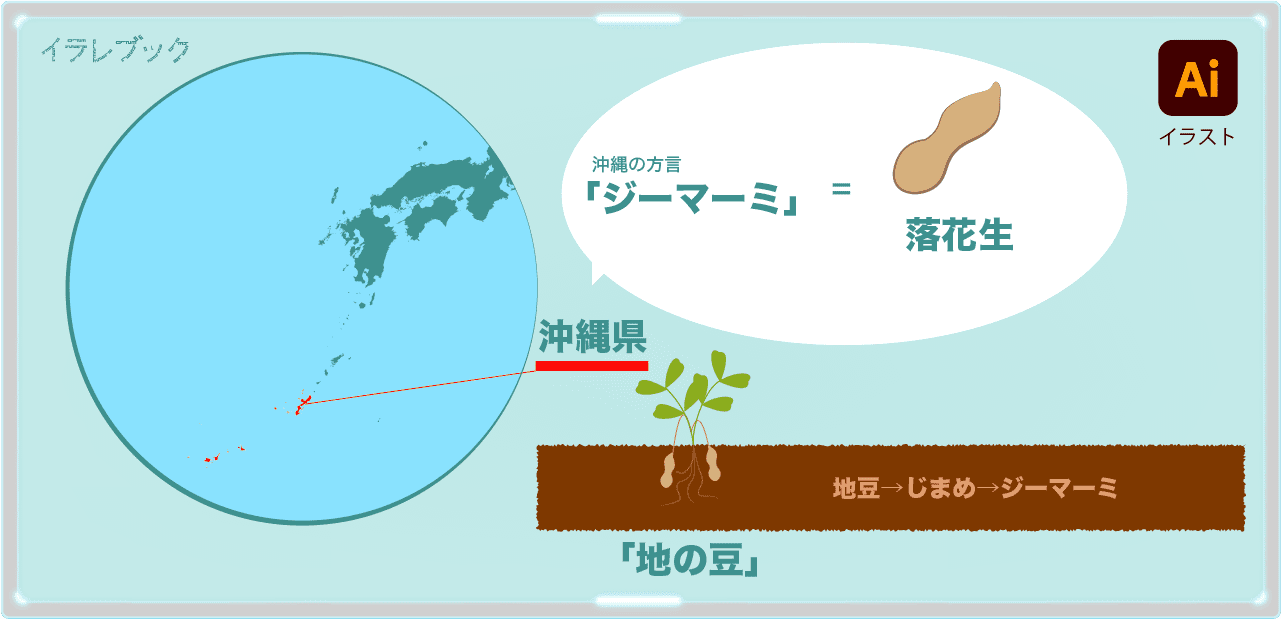 イラレブック

Ai
イラスト

沖縄の方言
「ジーマーミ」 = 落花生

沖縄県

地豆→じまめ→ジーマーミ

「地の豆」